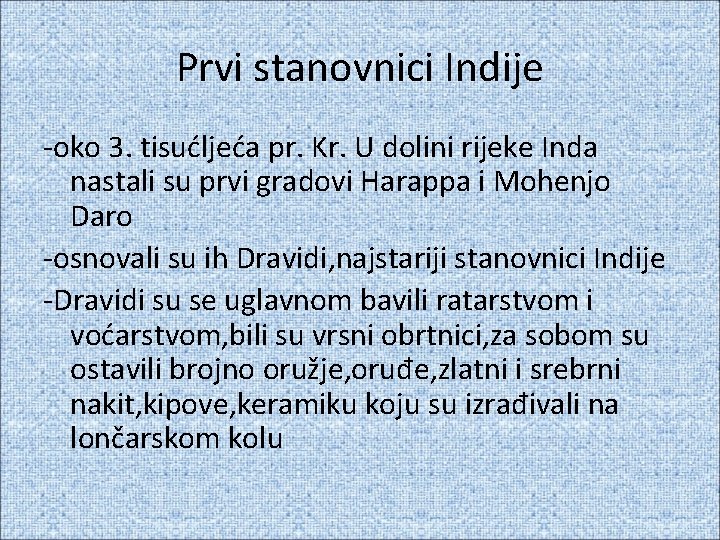 Prvi stanovnici Indije

-oko 3. tisućljeća pr. Kr. U dolini rijeke Inda nastali su prvi gradovi Harappa i Mohenjo Daro

-osnovali su ih Dravidi,najstariji stanovnici Indije

-Dravidi su se uglavnom bavili ratarstvom i voćarstvom,bili su vrsni obrtnici,za sobom su ostavili brojno oružje,oruđe,zlatni i srebrni nakit,kipove,keramiku koju su izrađivali na lončarskom kolu